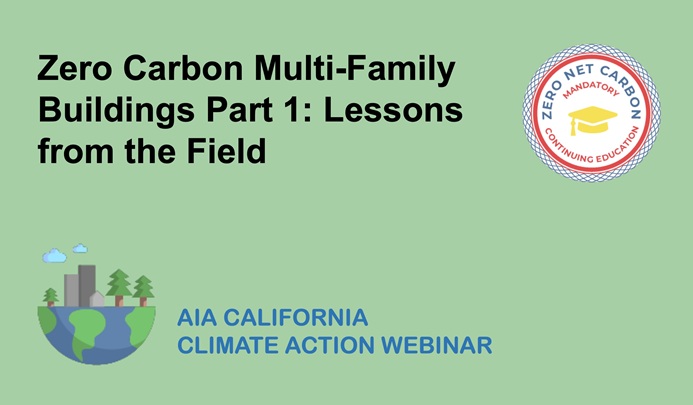 Zero Carbon Multi-Family Buildings Part 1: Lessons from the Field

ZERO NET CARBON
MANDATORY
CONTINUING EDUCATION

AIA CALIFORNIA
CLIMATE ACTION WEBINAR